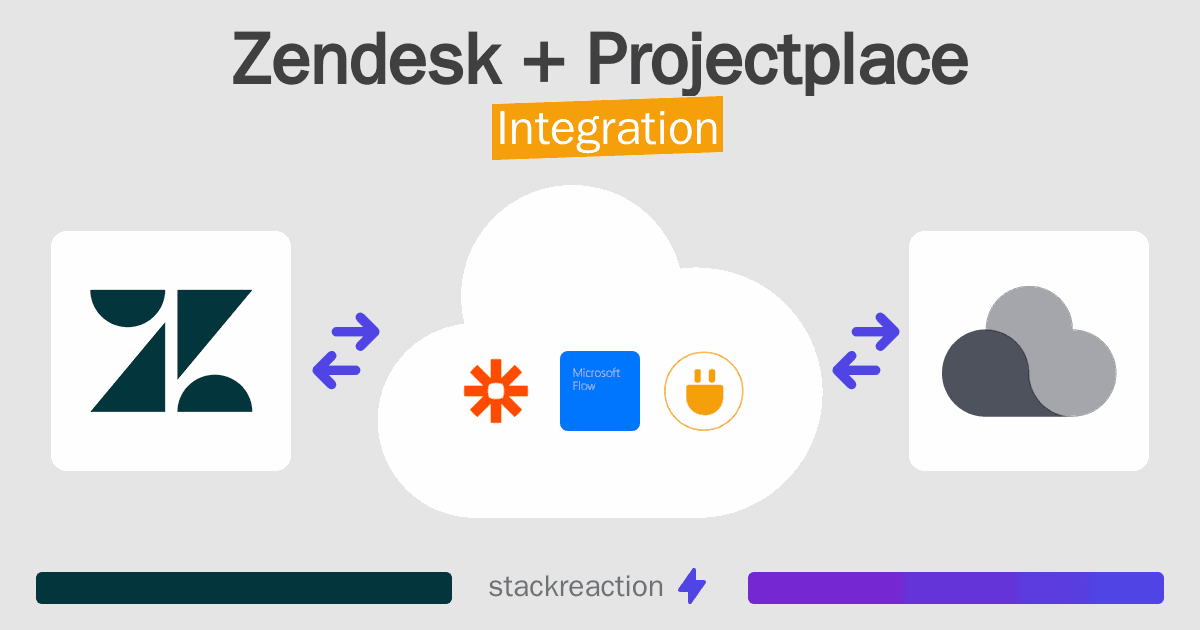 Zendesk + Projectplace
Integration

Microsoft Flow

stackreaction